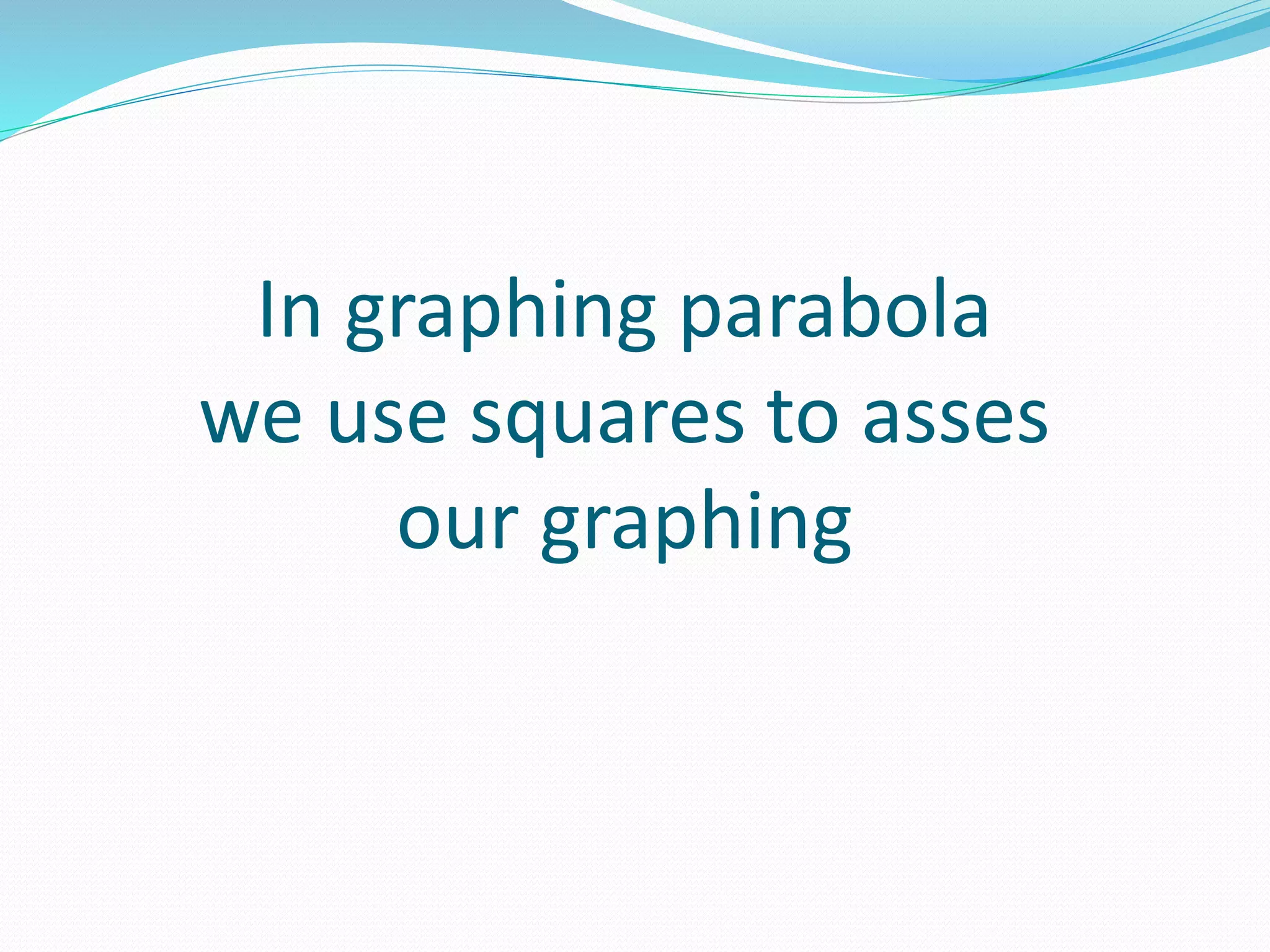 In graphing parabola we use squares to asses our graphing